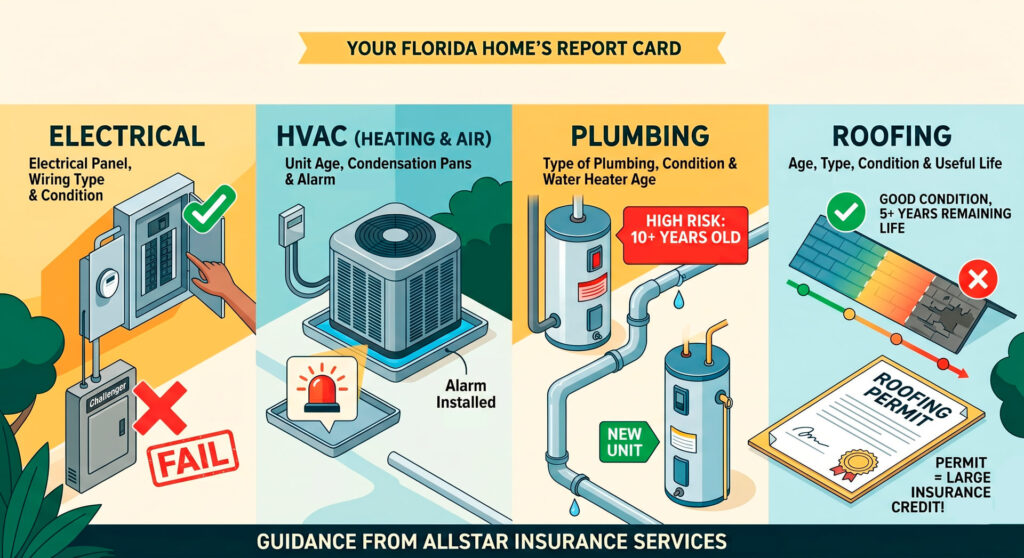 YOUR FLORIDA HOME'S REPORT CARD

ELECTRICAL

Electrical Panel, Wiring Type & Condition

Challenger

FAIL

HVAC (HEATING & AIR)

Unit Age, Condensation Pans & Alarm

Alarm Installed

PLUMBING

Type of Plumbing, Condition & Water Heater Age

HIGH RISK: 10+ YEARS OLD

NEW UNIT

ROOFING

Age, Type, Condition & Useful Life

GOOD CONDITION, 5+ YEARS REMAINING LIFE

ROOFING PERMIT

PERMIT = LARGE INSURANCE CREDIT!

GUIDANCE FROM ALLSTAR INSURANCE SERVICES